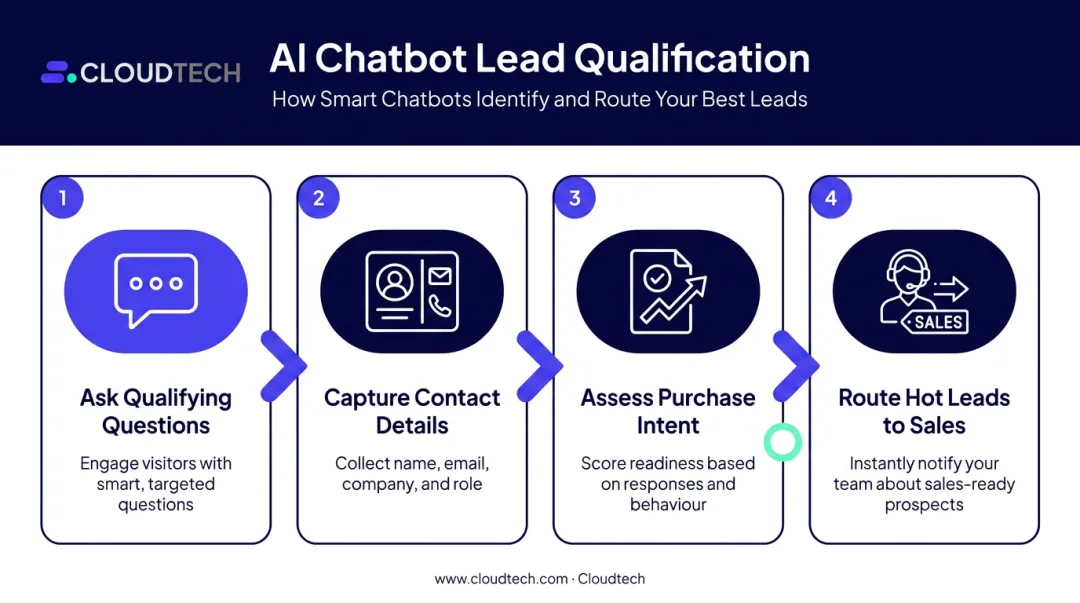 CLOUDTECH

AI Chatbot Lead Qualification

How Smart Chatbots Identify and Route Your Best Leads

1

Ask Qualifying Questions

Engage visitors with smart, targeted questions

2

Capture Contact Details

Collect name, email, company, and role

3

Assess Purchase Intent

Score readiness based on responses and behaviour

4

SALES

Route Hot Leads to Sales

Instantly notify your team about sales-ready prospects

www.cloudtech.com · Cloudtech